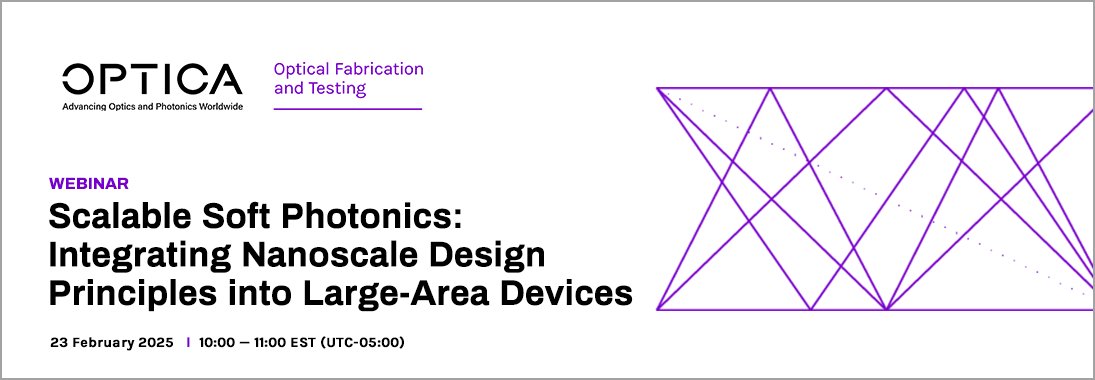 OPTICA
Advancing Optics and Photonics Worldwide

Optical Fabrication and Testing

WEBINAR

Scalable Soft Photonics: Integrating Nanoscale Design Principles into Large-Area Devices

23 February 2025 | 10:00 — 11:00 EST (UTC-05:00)